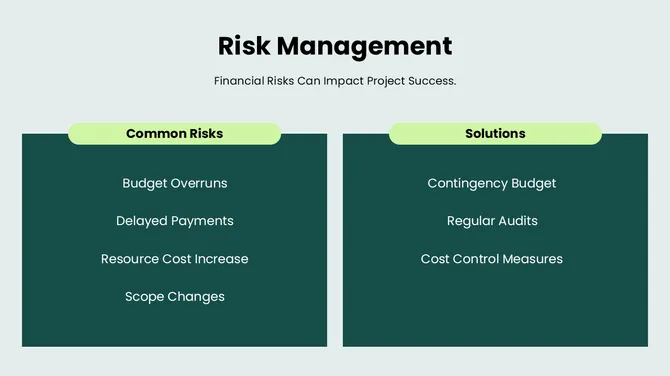 Risk Management

Financial Risks Can Impact Project Success.

Common Risks

Budget Overruns

Delayed Payments

Resource Cost Increase

Scope Changes

Solutions

Contingency Budget

Regular Audits

Cost Control Measures